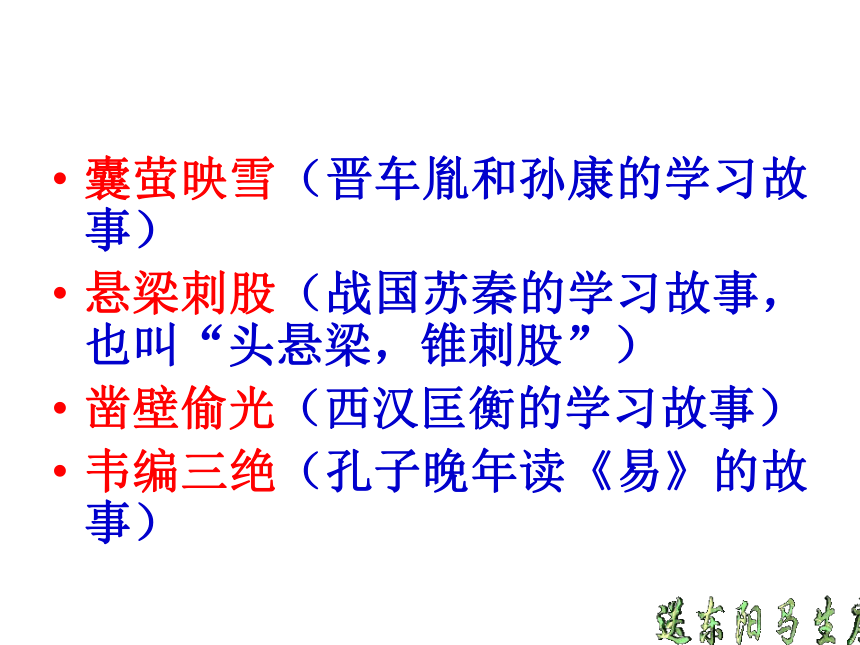 • 囊萤映雪（晋车胤和孙康的学习故事）
• 悬梁刺股（战国苏秦的学习故事，也叫“头悬梁，锥刺股”）
• 凿壁偷光（西汉匡衡的学习故事）
• 韦编三绝（孔子晚年读《易》的故事）

送东阳马生序